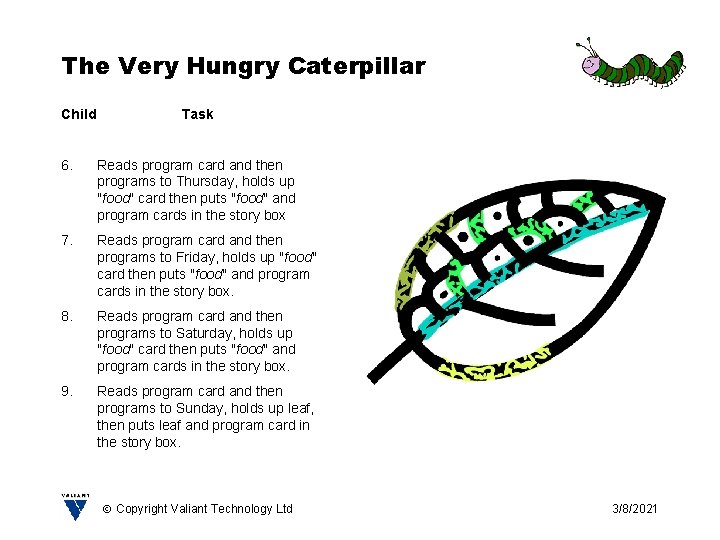 The Very Hungry Caterpillar

Child Task

6. Reads program card and then programs to Thursday, holds up "food" card then puts "food" and program cards in the story box

7. Reads program card and then programs to Friday, holds up "food" card then puts "food" and program cards in the story box.

8. Reads program card and then programs to Saturday, holds up "food" card then puts "food" and program cards in the story box.

9. Reads program card and then programs to Sunday, holds up leaf, then puts leaf and program card in the story box.

VALIANT

© Copyright Valiant Technology Ltd

3/8/2021